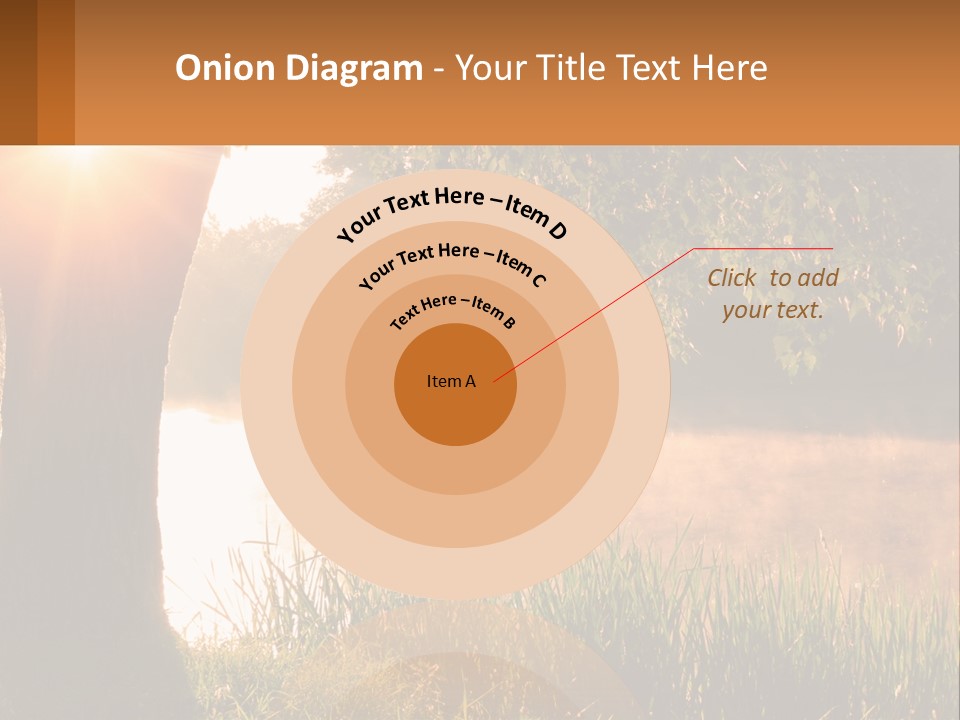 Onion Diagram - Your Title Text Here

Your Text Here – Item D

Your Text Here – Item C

Text Here – Item B

Item A

Click to add your text.